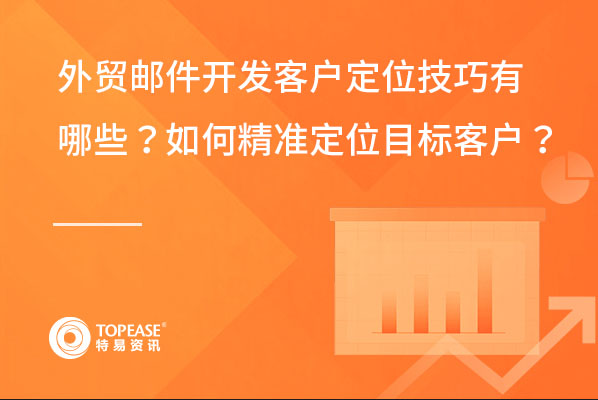 外贸邮件开发客户定位技巧有哪些？如何精准定位目标客户？

TOPEASE®
特易资讯